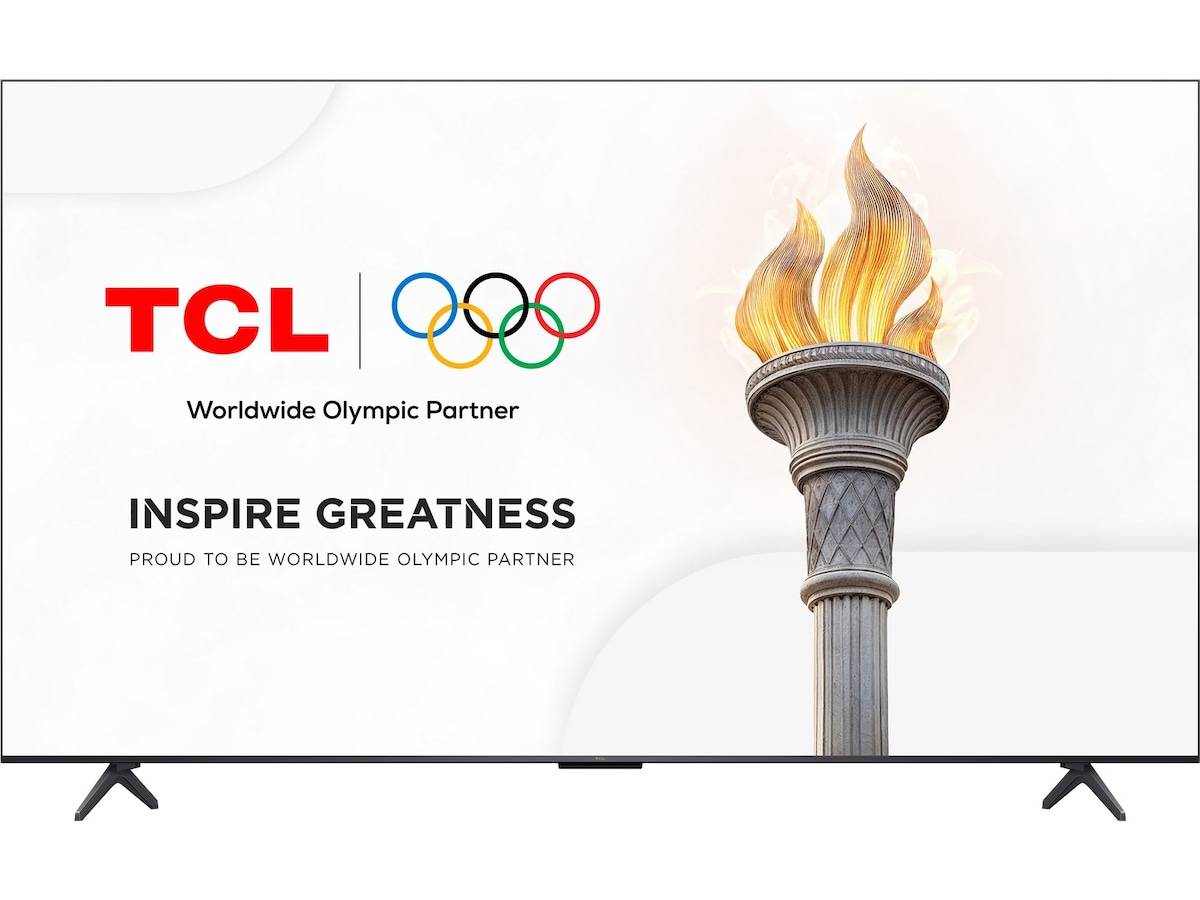 TCL

Worldwide Olympic Partner

INSPIRE GREATNESS

PROUD TO BE WORLDWIDE OLYMPIC PARTNER